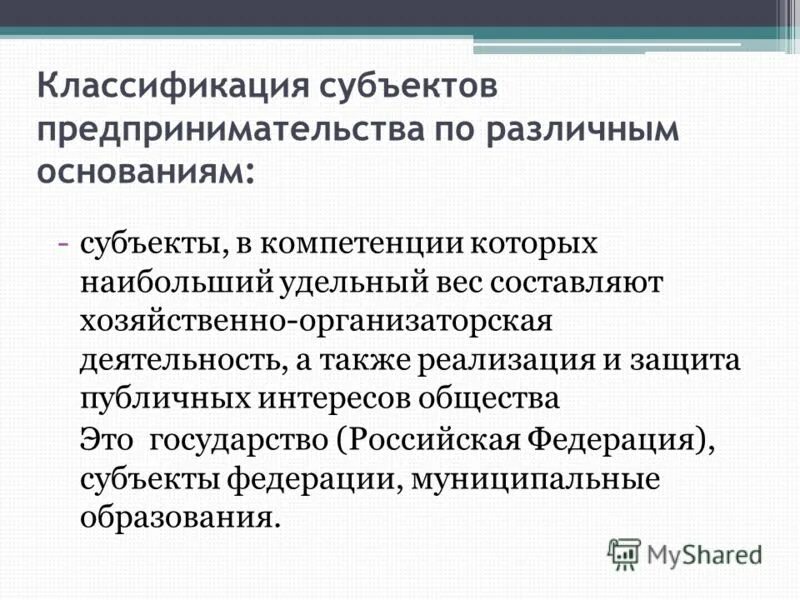 Классификация субъектов предпринимательства по различным основаниям:

- субъекты, в компетенции которых наибольший удельный вес составляют хозяйственно-организаторская деятельность, а также реализация и защита публичных интересов общества

Это государство (Российская Федерация), субъекты федерации, муниципальные образования.

MyShared